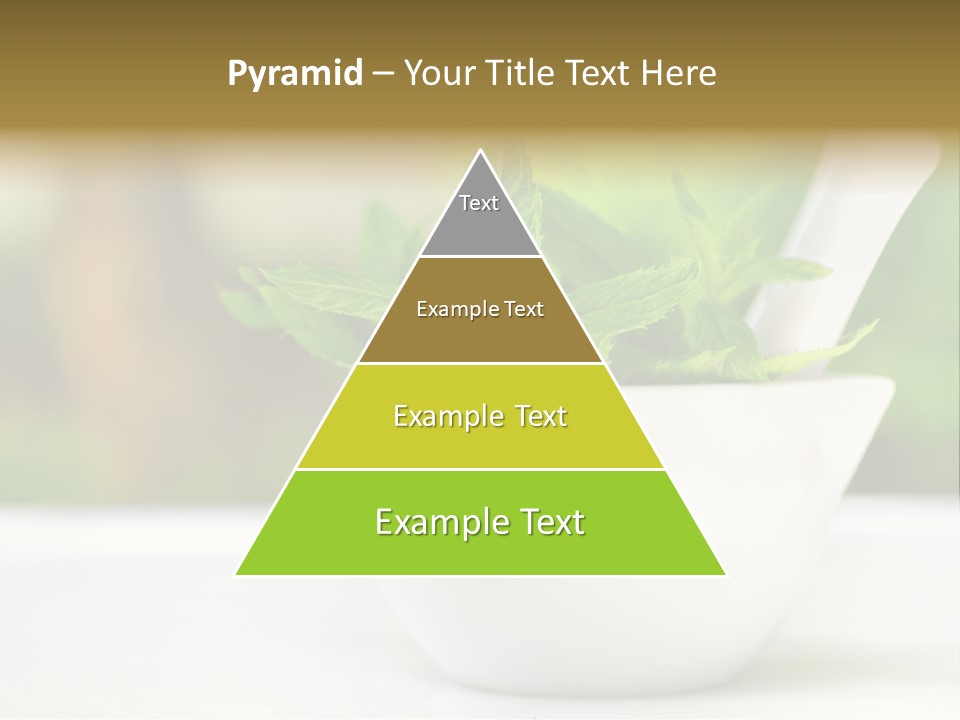 Pyramid – Your Title Text Here

Text

Example Text

Example Text

Example Text